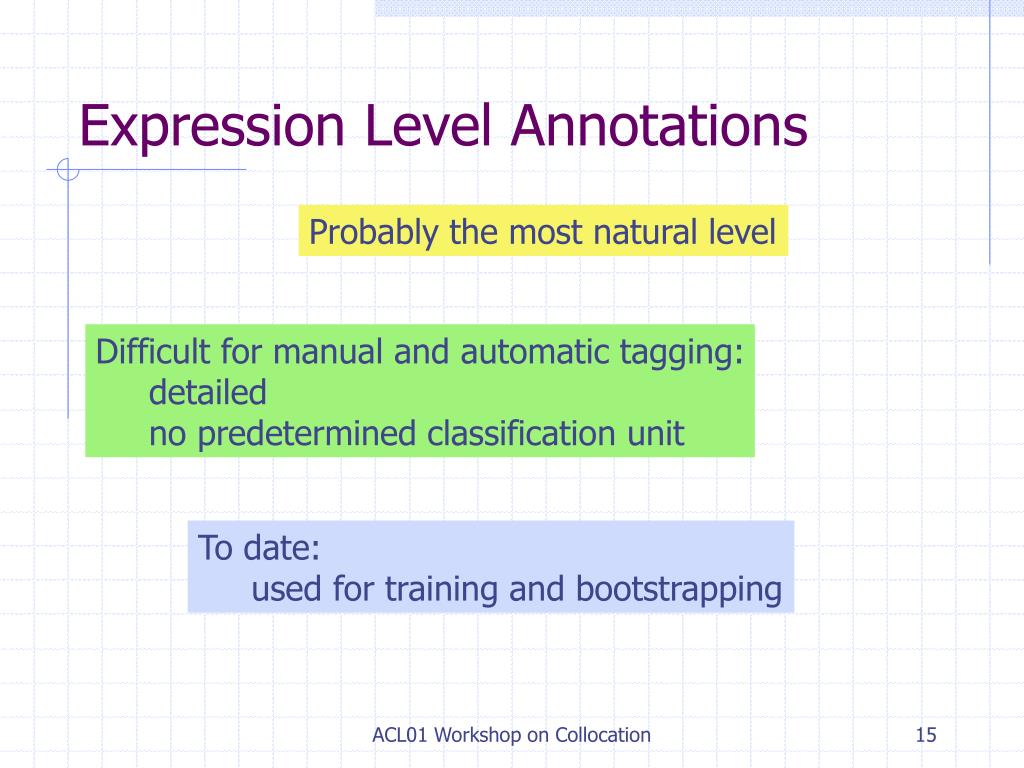 Expression Level Annotations

Probably the most natural level

Difficult for manual and automatic tagging:
detailed
no predetermined classification unit

To date:
used for training and bootstrapping

ACL01 Workshop on Collocation

15